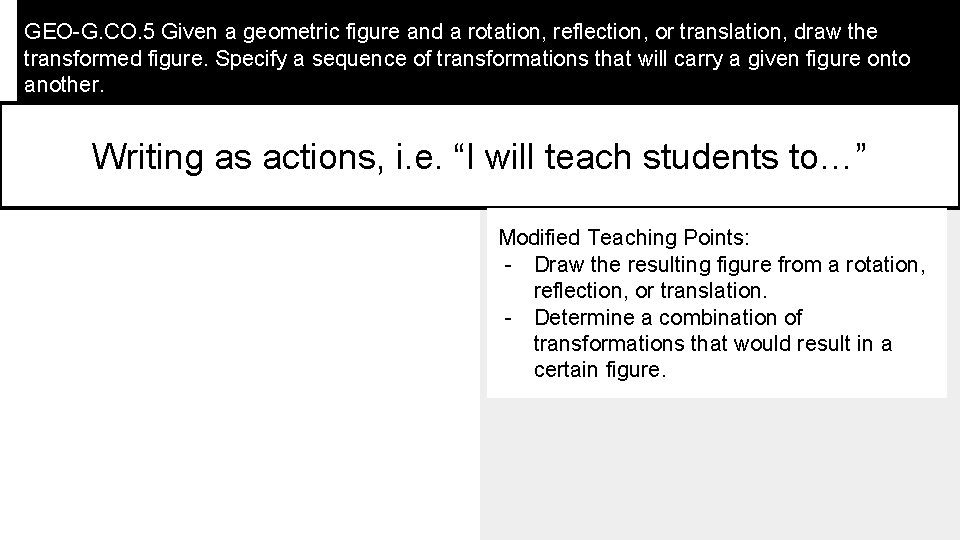 GEO-G.CO.5 Given a geometric figure and a rotation, reflection, or translation, draw the transformed figure. Specify a sequence of transformations that will carry a given figure onto another.

Writing as actions, i.e. “I will teach students to…”

Modified Teaching Points:
- Draw the resulting figure from a rotation, reflection, or translation.
- Determine a combination of transformations that would result in a certain figure.